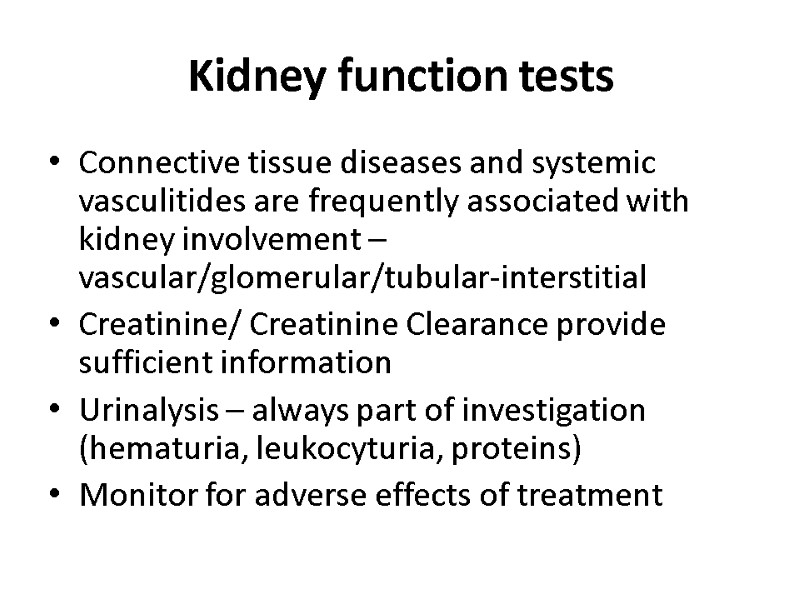 Kidney function tests

• Connective tissue diseases and systemic vasculitides are frequently associated with kidney involvement – vascular/glomerular/tubular-interstitial
• Creatinine/ Creatinine Clearance provide sufficient information
• Urinalysis – always part of investigation (hematuria, leukocyturia, proteins)
• Monitor for adverse effects of treatment